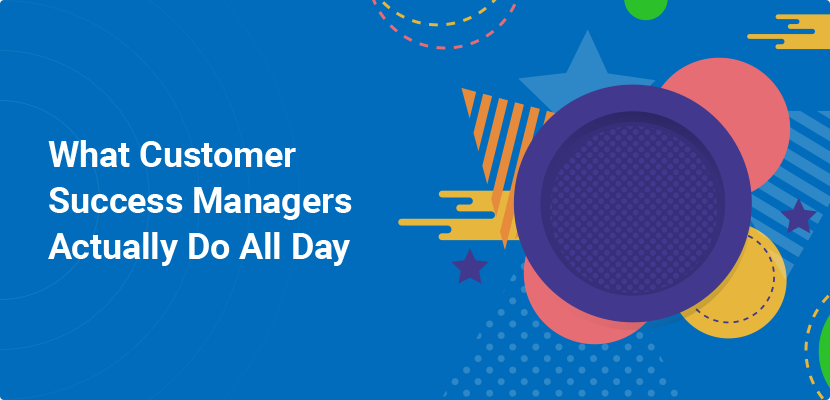 What Customer Success Managers Actually Do All Day